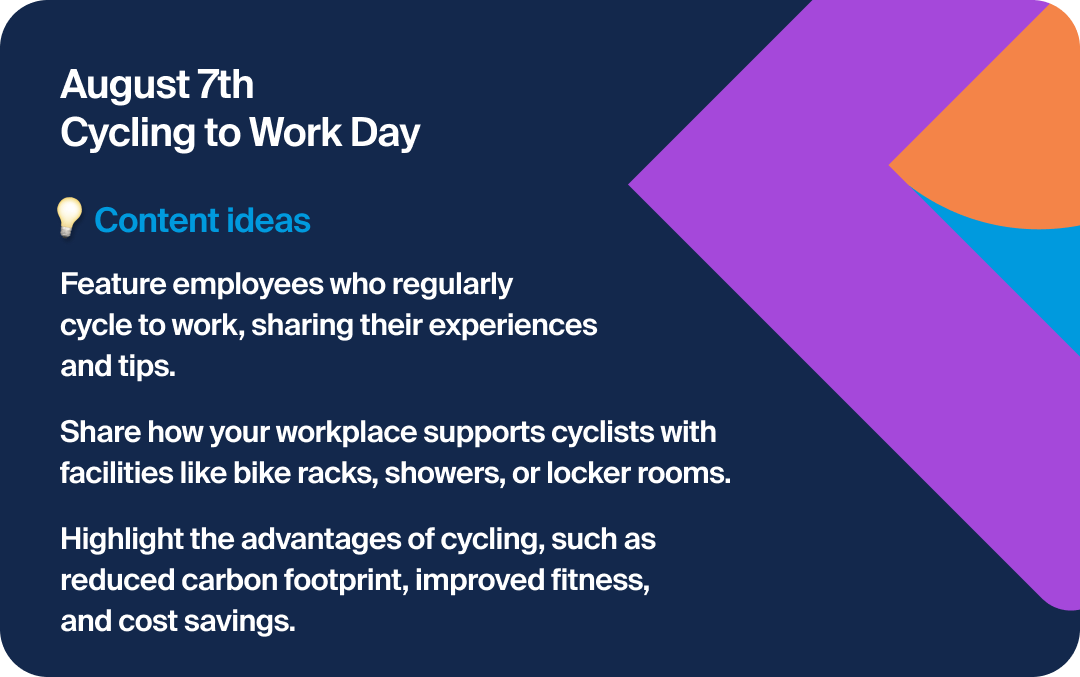 August 7th
Cycling to Work Day

💡 Content ideas

Feature employees who regularly cycle to work, sharing their experiences and tips.

Share how your workplace supports cyclists with facilities like bike racks, showers, or locker rooms.

Highlight the advantages of cycling, such as reduced carbon footprint, improved fitness, and cost savings.